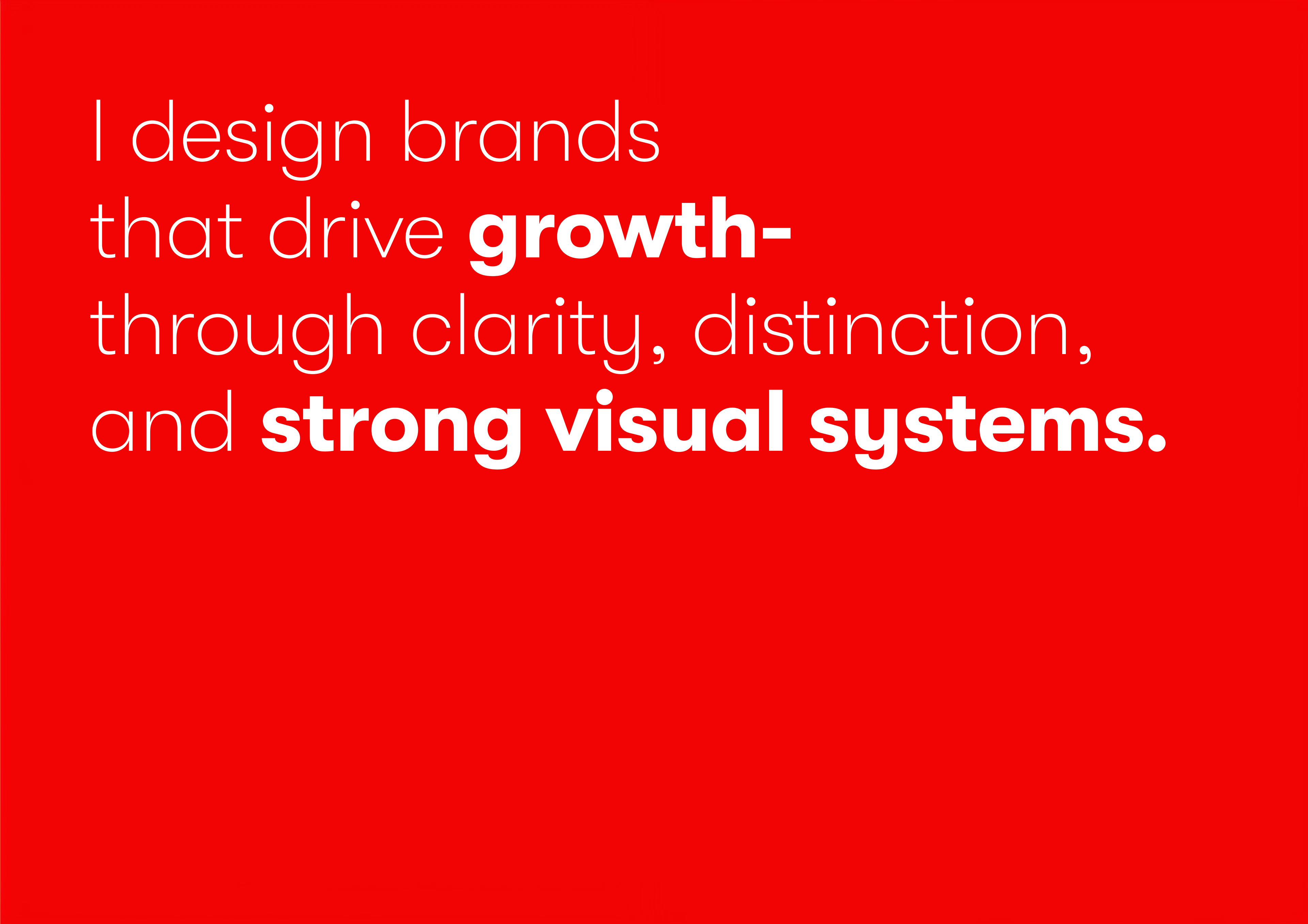 I design brands that drive growth- through clarity, distinction, and strong visual systems.